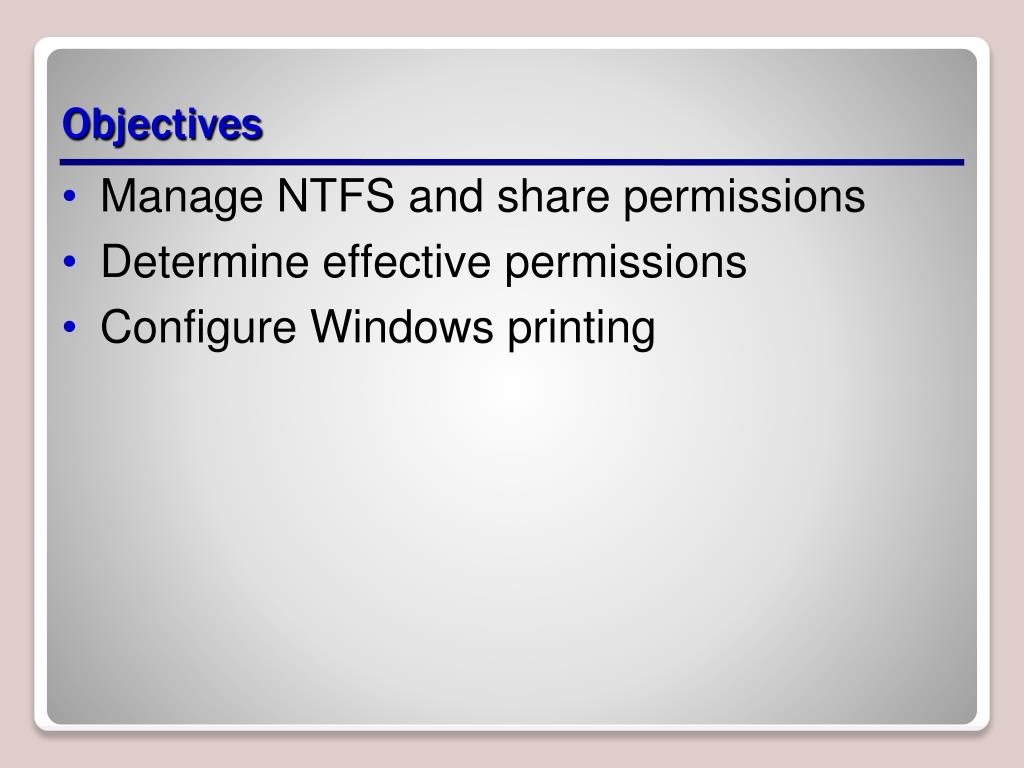 Objectives

• Manage NTFS and share permissions
• Determine effective permissions
• Configure Windows printing